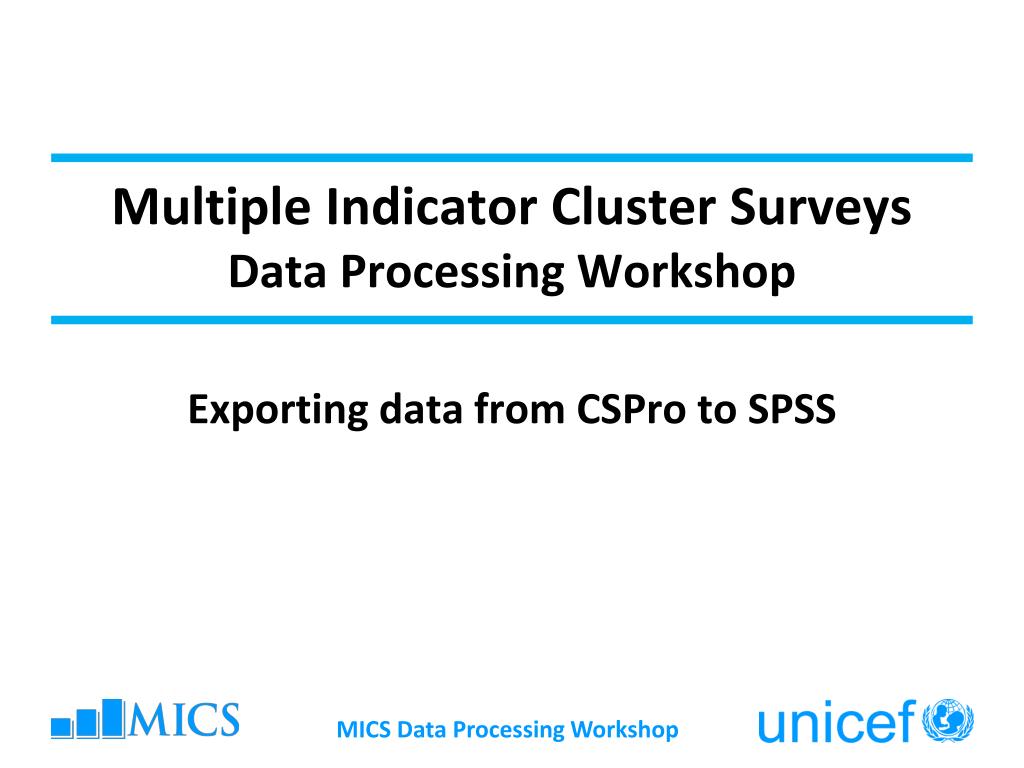 Multiple Indicator Cluster Surveys
Data Processing Workshop

Exporting data from CSPro to SPSS

MICS

MICS Data Processing Workshop

unicef